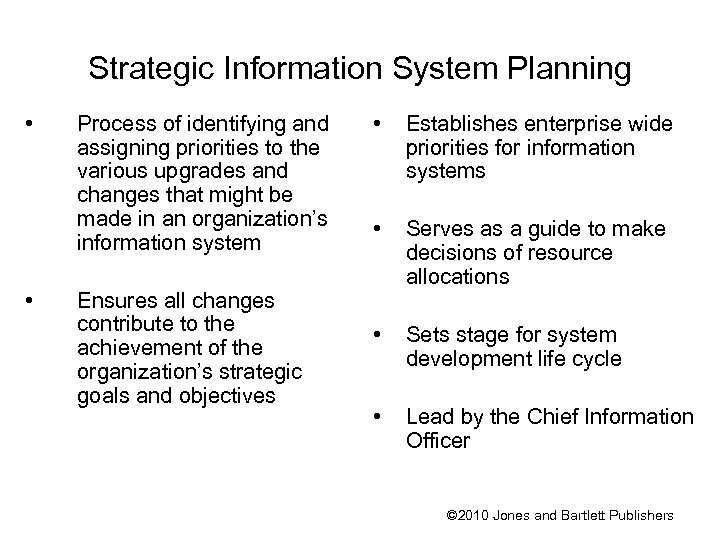 Strategic Information System Planning

• Process of identifying and assigning priorities to the various upgrades and changes that might be made in an organization's information system

• Ensures all changes contribute to the achievement of the organization's strategic goals and objectives

• Establishes enterprise wide priorities for information systems

• Serves as a guide to make decisions of resource allocations

• Sets stage for system development life cycle

• Lead by the Chief Information Officer

©2010 Jones and Bartlett Publishers